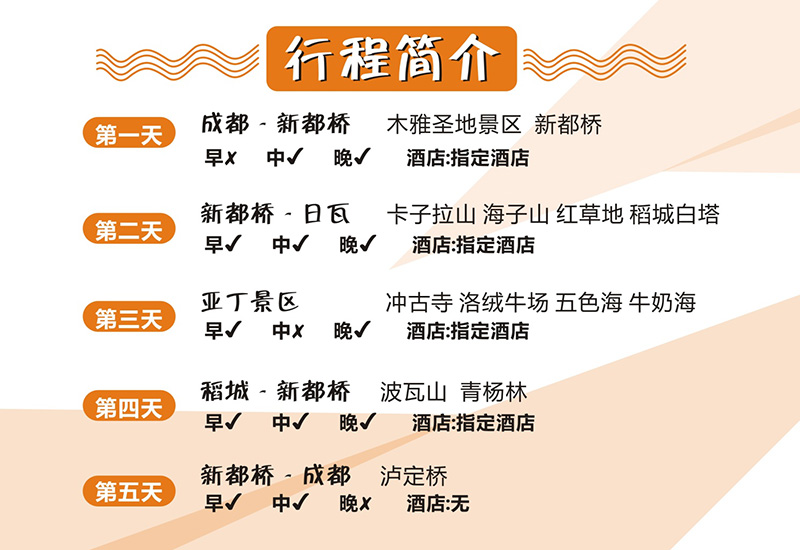 行程简介

第一天
成都 - 新都桥　木雅圣地景区 新都桥
早✗　中✓　晚✓　酒店:指定酒店

第二天
新都桥 - 日瓦　卡子拉山 海子山 红草地 稻城白塔
早✓　中✓　晚✓　酒店:指定酒店

第三天
亚丁景区　冲古寺 洛绒牛场 五色海 牛奶海
早✓　中✗　晚✓　酒店:指定酒店

第四天
稻城 - 新都桥　波瓦山 青杨林
早✓　中✓　晚✓　酒店:指定酒店

第五天
新都桥 - 成都　泸定桥
早✓　中✓　晚✗　酒店:无